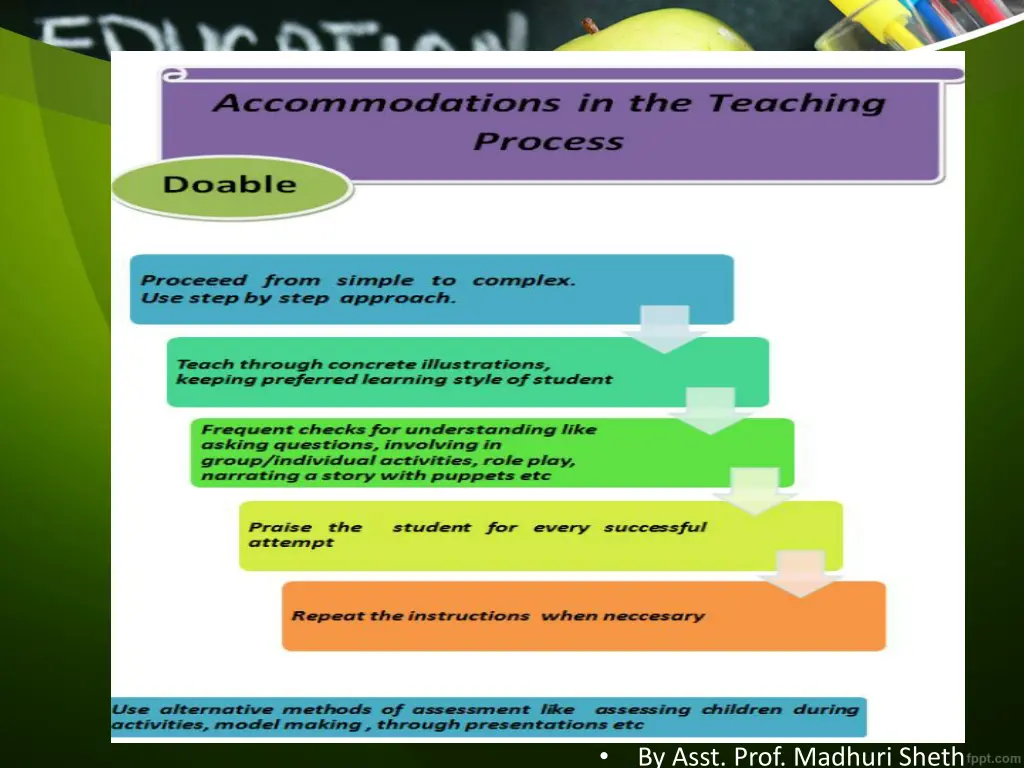 EDUCATION

Accommodations in the Teaching Process

Doable

Proceeed from simple to complex. Use step by step approach.

Teach through concrete illustrations, keeping preferred learning style of student

Frequent checks for understanding like asking questions, involving in group/individual activities, role play, narrating a story with puppets etc

Praise the student for every successful attempt

Repeat the instructions when neccesary

Use alternative methods of assessment like assessing children during activities, model making , through presentations etc

• By Asst. Prof. Madhuri Sheth

fppt.com